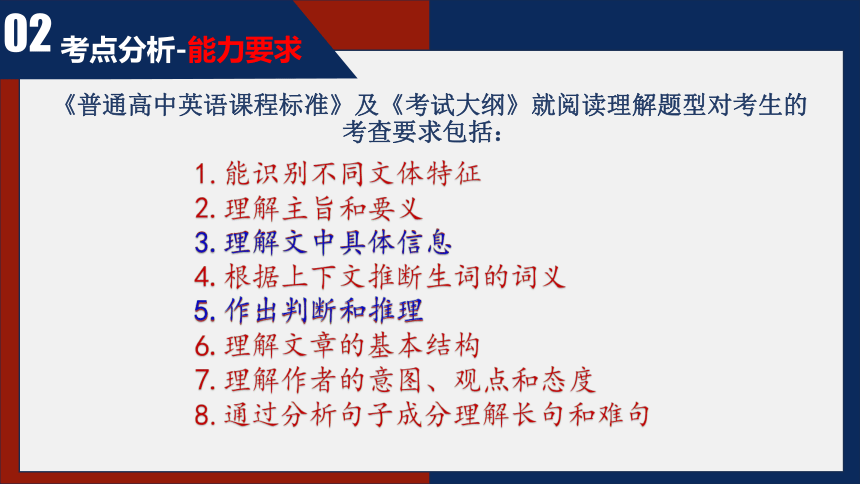 02 考点分析-能力要求

《普通高中英语课程标准》及《考试大纲》就阅读理解题型对考生的考查要求包括：

1. 能识别不同文体特征
2. 理解主旨和要义
3. 理解文中具体信息
4. 根据上下文推断生词的词义
5. 作出判断和推理
6. 理解文章的基本结构
7. 理解作者的意图、观点和态度
8. 通过分析句子成分理解长句和难句